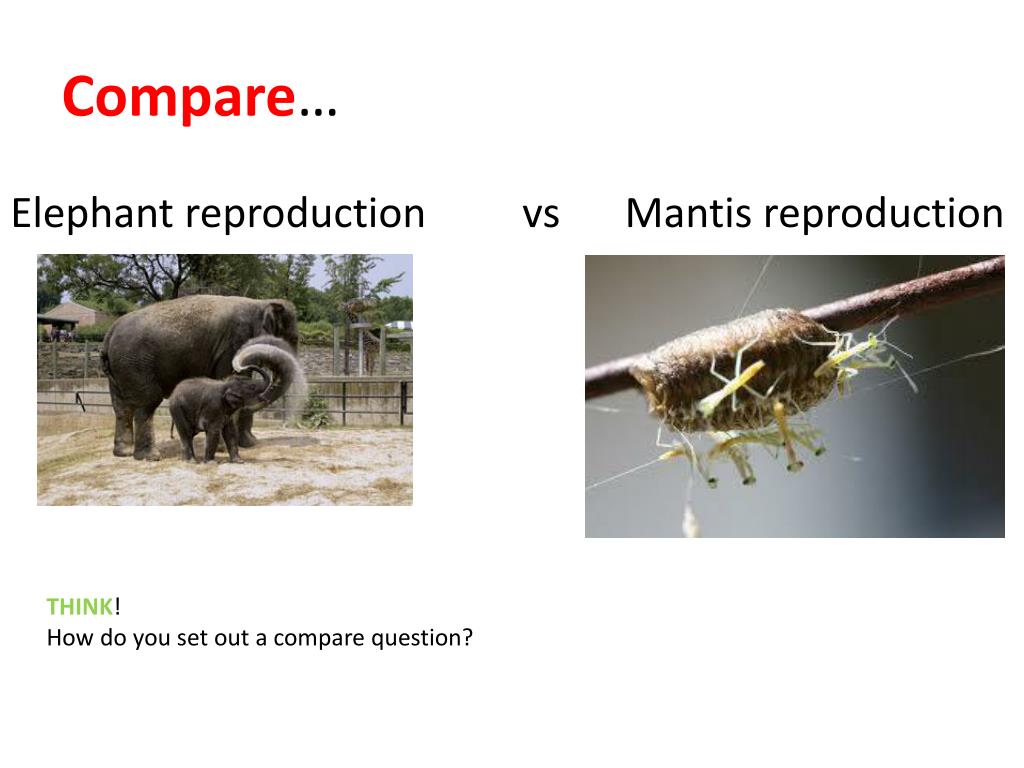 Compare…

Elephant reproduction vs Mantis reproduction

THINK!
How do you set out a compare question?